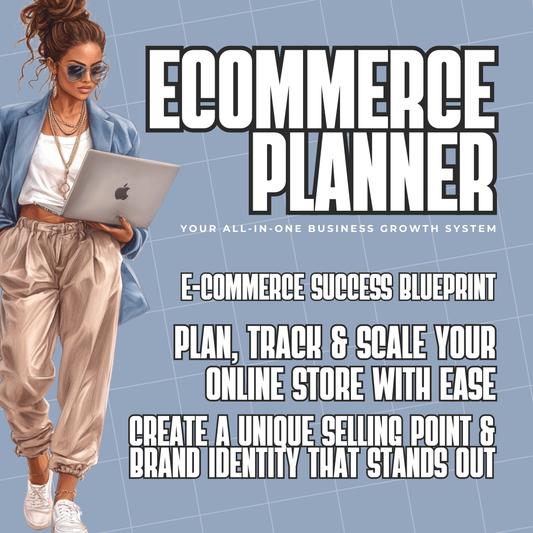 ECOMMERCE PLANNER

YOUR ALL-IN-ONE BUSINESS GROWTH SYSTEM

E-COMMERCE SUCCESS BLUEPRINT

PLAN, TRACK & SCALE YOUR ONLINE STORE WITH EASE

CREATE A UNIQUE SELLING POINT & BRAND IDENTITY THAT STANDS OUT